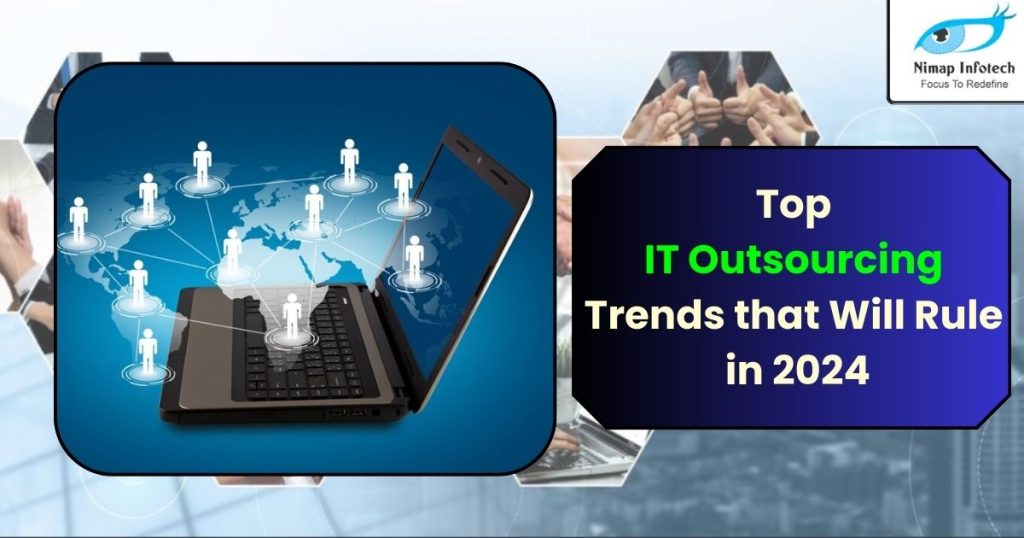 Nimap Infotech
Focus To Redefine

Top
IT Outsourcing
Trends that Will Rule in 2024